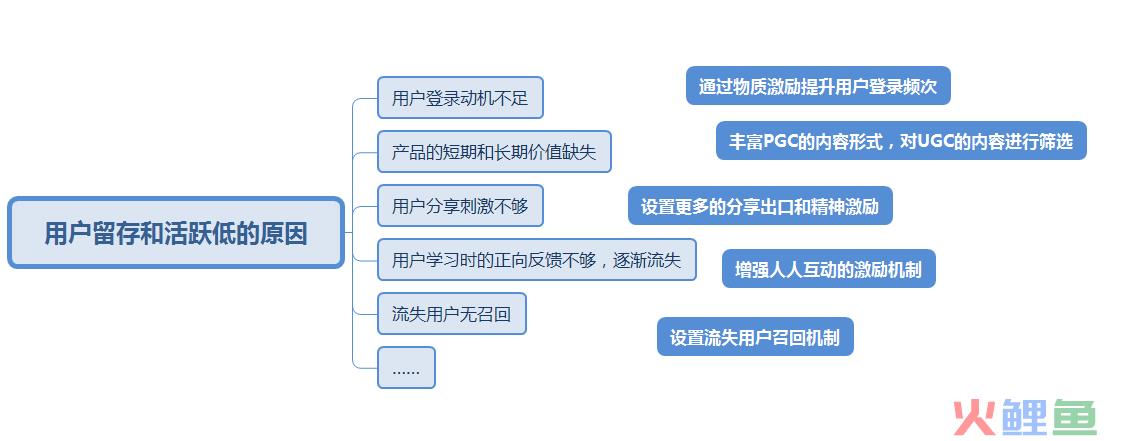 用户留存和活跃低的原因

用户登录动机不足

产品的短期和长期价值缺失

用户分享刺激不够

用户学习时的正向反馈不够，逐渐流失

流失用户无召回

……

通过物质激励提升用户登录频次

丰富PGC的内容形式，对UGC的内容进行筛选

设置更多的分享出口和精神激励

增强人人互动的激励机制

设置流失用户召回机制

火鲤鱼